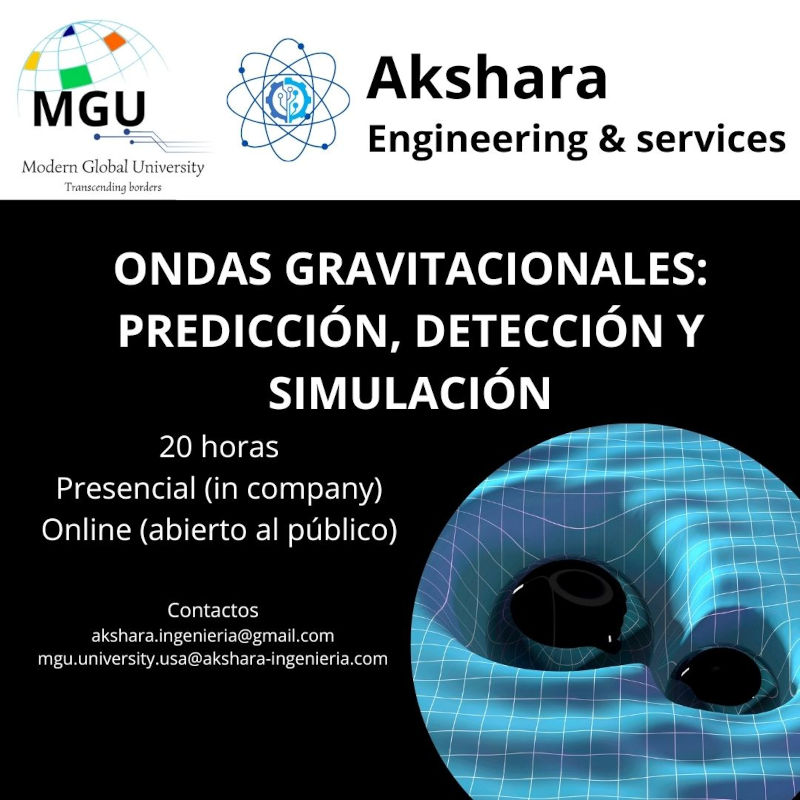 MGU
Modern Global University
Transcending borders

Akshara
Engineering & services

ONDAS GRAVITACIONALES: PREDICCIÓN, DETECCIÓN Y SIMULACIÓN

20 horas
Presencial (in company)
Online (abierto al público)

Contactos
akshara.ingenieria@gmail.com
mgu.university.usa@akshara-ingenieria.com